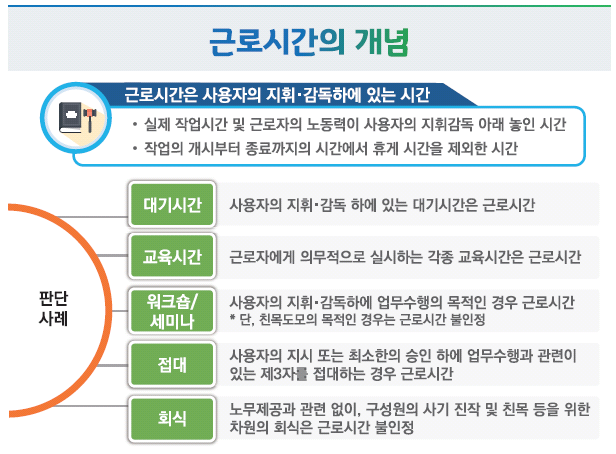 근로시간의 개념

근로시간은 사용자의 지휘·감독하에 있는 시간

• 실제 작업시간 및 근로자의 노동력이 사용자의 지휘감독 아래 놓인 시간
• 작업의 개시부터 종료까지의 시간에서 휴게 시간을 제외한 시간

판단 사례

대기시간
사용자의 지휘·감독 하에 있는 대기시간은 근로시간

교육시간
근로자에게 의무적으로 실시하는 각종 교육시간은 근로시간

워크숍/ 세미나
사용자의 지휘·감독하에 업무수행의 목적인 경우 근로시간
* 단, 친목도모의 목적인 경우는 근로시간 불인정

접대
사용자의 지시 또는 최소한의 승인 하에 업무수행과 관련이 있는 제3자를 접대하는 경우 근로시간

회식
노무제공과 관련 없이, 구성원의 사기 진작 및 친목 등을 위한 차원의 회식은 근로시간 불인정